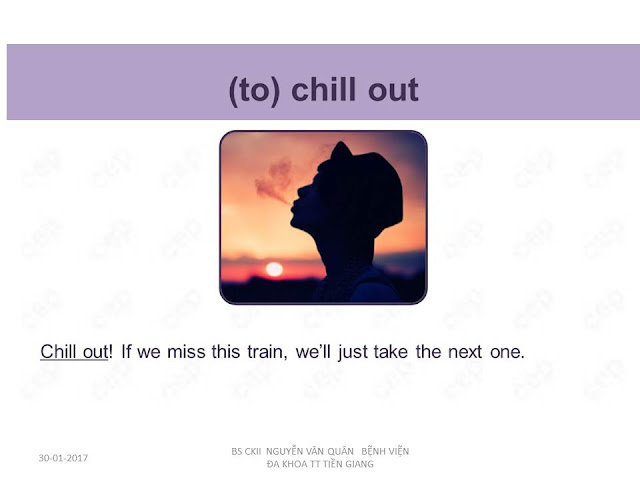 (to) chill out

Chill out! If we miss this train, we'll just take the next one.

30-01-2017

BS CKII NGUYỄN VĂN QUÂN BỆNH VIỆN ĐA KHOA TT TIỀN GIANG